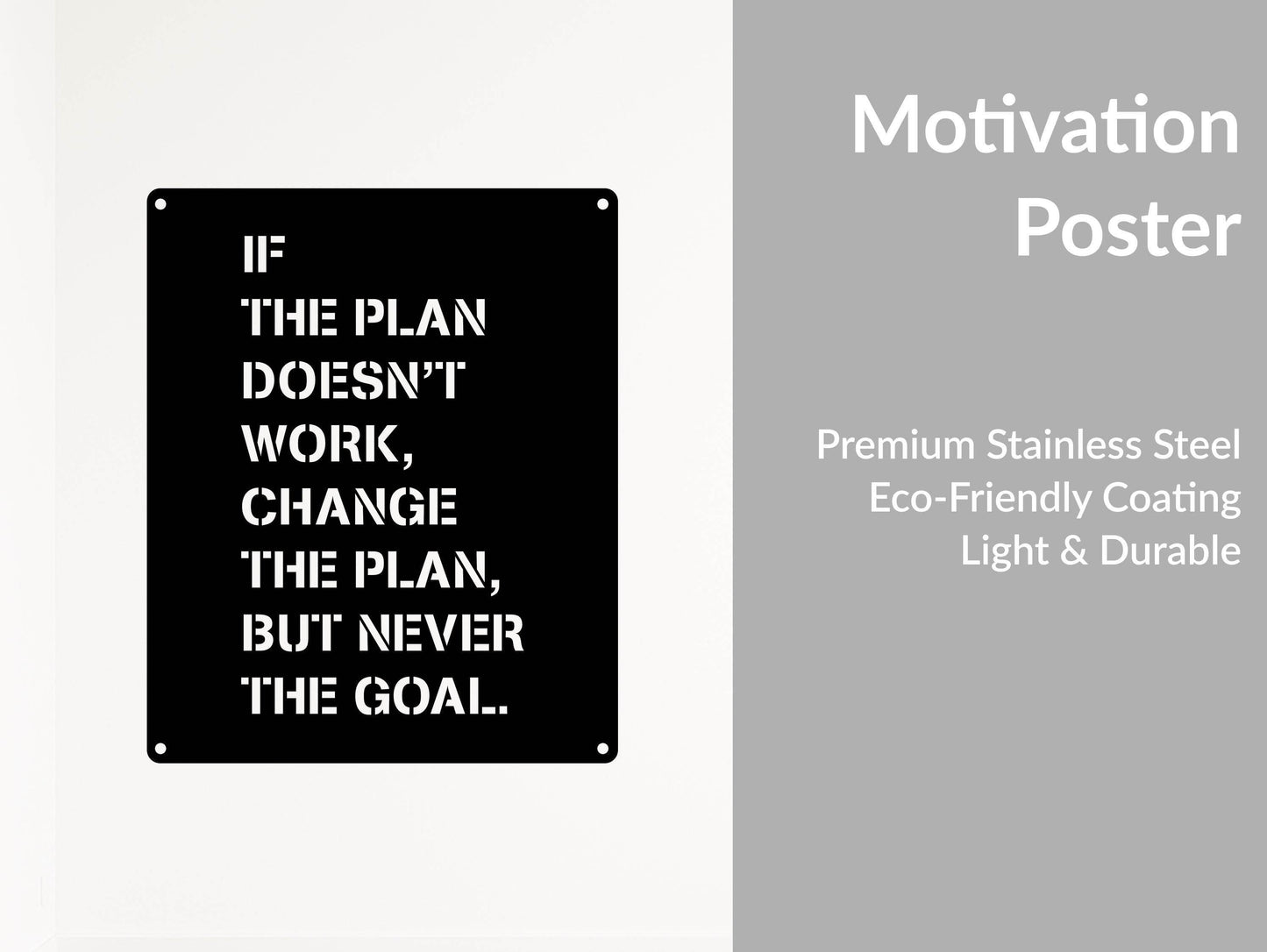 IF
THE PLAN
DOESN'T
WORK,
CHANGE
THE PLAN,
BUT NEVER
THE GOAL.

Motivation Poster

Premium Stainless Steel
Eco-Friendly Coating
Light & Durable